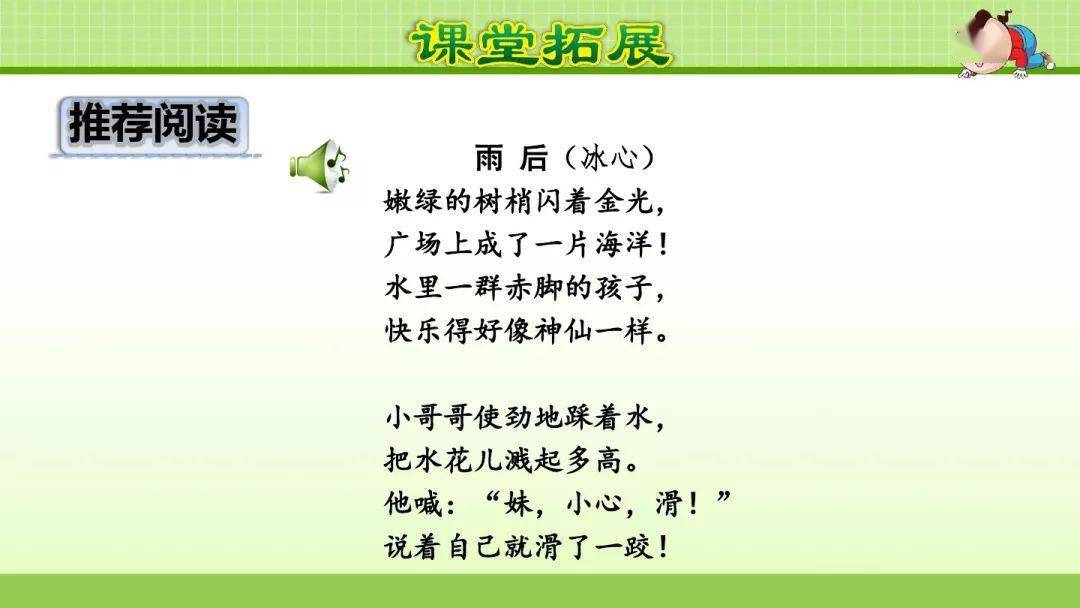 课堂拓展

推荐阅读

雨 后（冰心）
嫩绿的树梢闪着金光，
广场上成了一片海洋！
水里一群赤脚的孩子，
快乐得好像神仙一样。

小哥哥使劲地踩着水，
把水花儿溅起多高。
他喊：“妹，小心，滑！”
说着自己就滑了一跤！